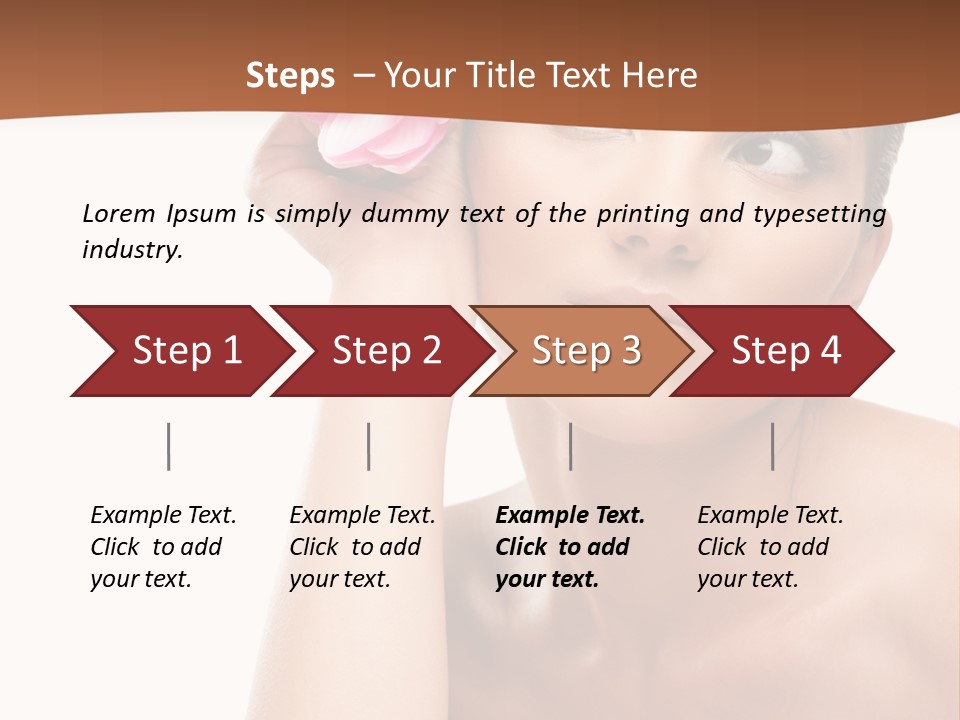 Steps – Your Title Text Here

Lorem Ipsum is simply dummy text of the printing and typesetting industry.

Step 1

Step 2

Step 3

Step 4

Example Text. Click to add your text.

Example Text. Click to add your text.

Example Text. Click to add your text.

Example Text. Click to add your text.